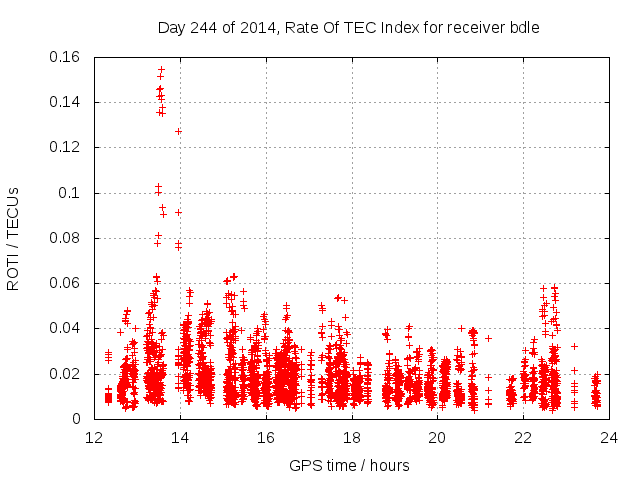 Day 244 of 2014, Rate Of TEC Index for receiver bdle

ROTI / TECUs

0.16
0.14
0.12
0.1
0.08
0.06
0.04
0.02
0

12
14
16
18
20
22
24

GPS time / hours